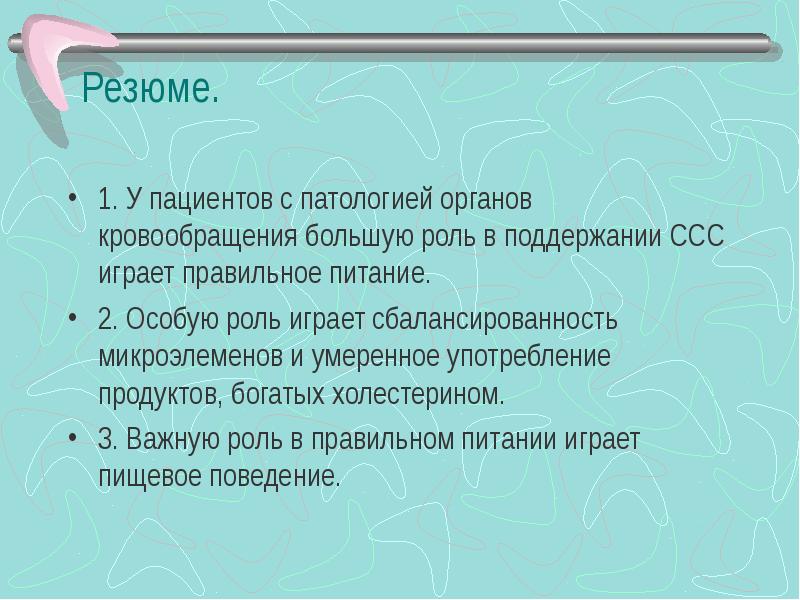 Резюме.

• 1. У пациентов с патологией органов кровообращения большую роль в поддержании ССС играет правильное питание.

• 2. Особую роль играет сбалансированность микроэлеменов и умеренное употребление продуктов, богатых холестерином.

• 3. Важную роль в правильном питании играет пищевое поведение.